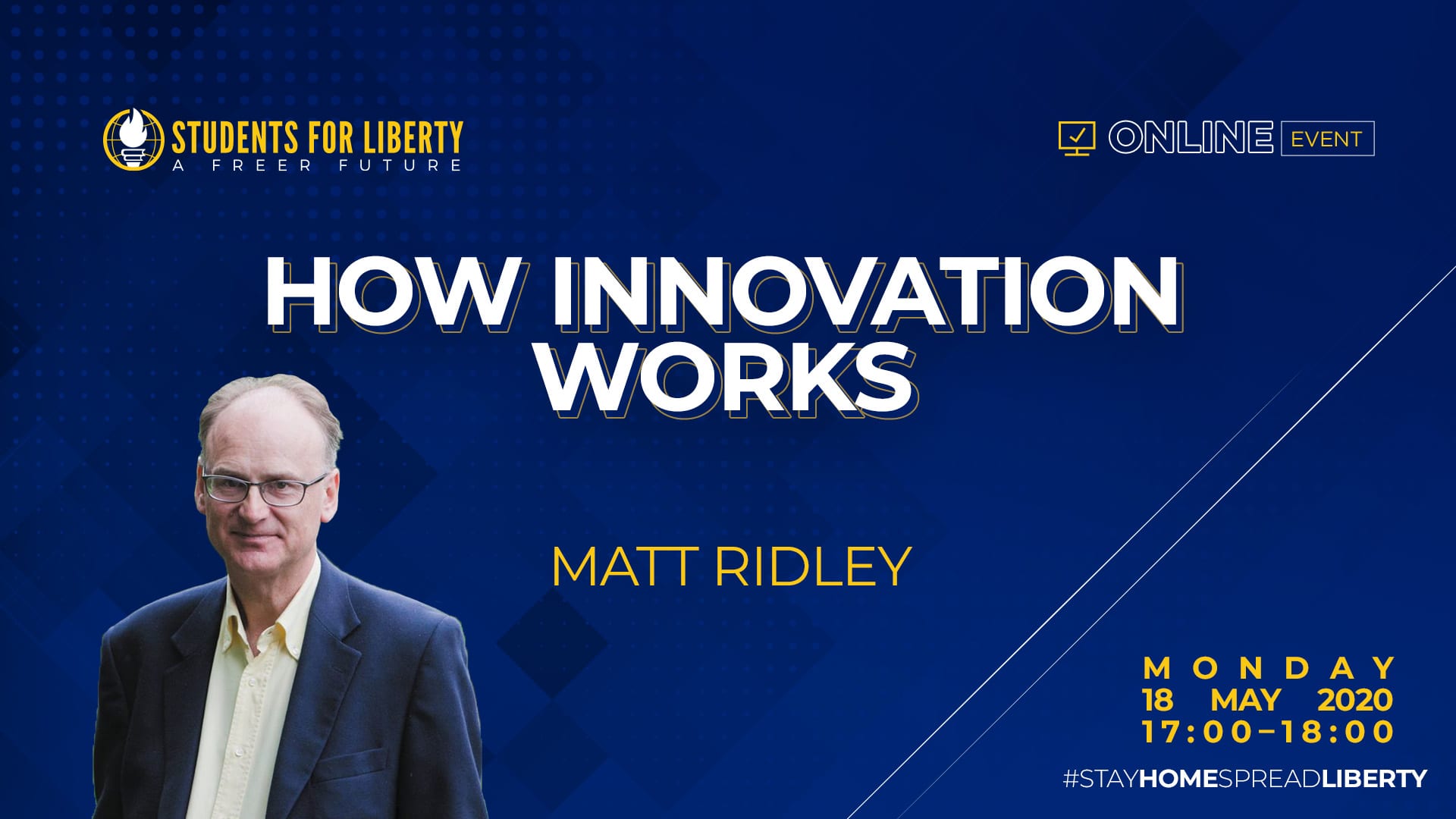 STUDENTS FOR LIBERTY
A FREER FUTURE

ONLINE EVENT

HOW INNOVATION WORKS

MATT RIDLEY

MONDAY
18 MAY 2020
17:00–18:00

#STAYHOMESPREADLIBERTY